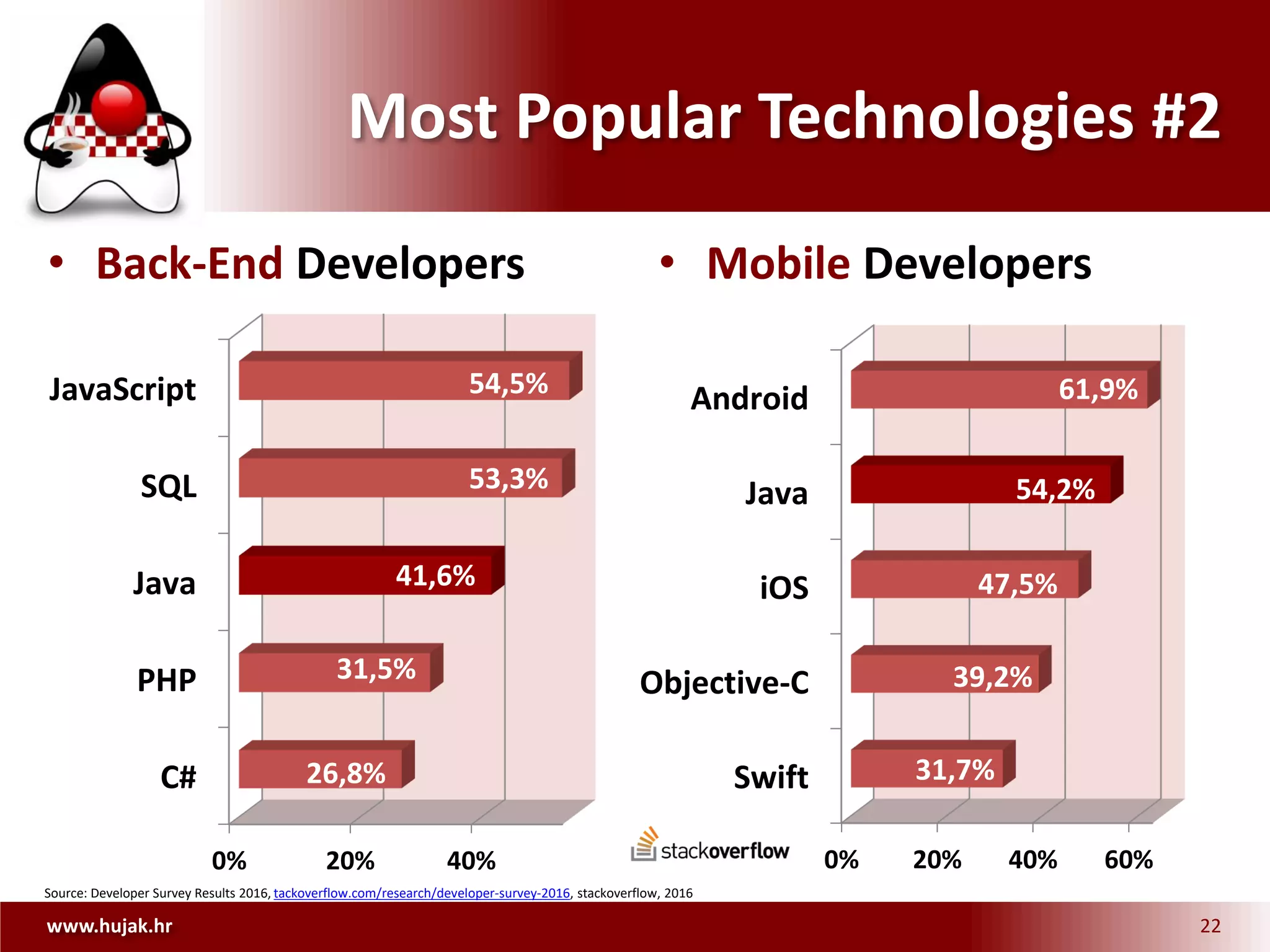 Most Popular Technologies #2

• Back-End Developers

JavaScript 54,5%
SQL 53,3%
Java 41,6%
PHP 31,5%
C# 26,8%

0% 20% 40%

• Mobile Developers

Android 61,9%
Java 54,2%
iOS 47,5%
Objective-C 39,2%
Swift 31,7%

0% 20% 40% 60%

stackoverflow

Source: Developer Survey Results 2016, tackoverflow.com/research/developer-survey-2016, stackoverflow, 2016

www.hujak.hr

22